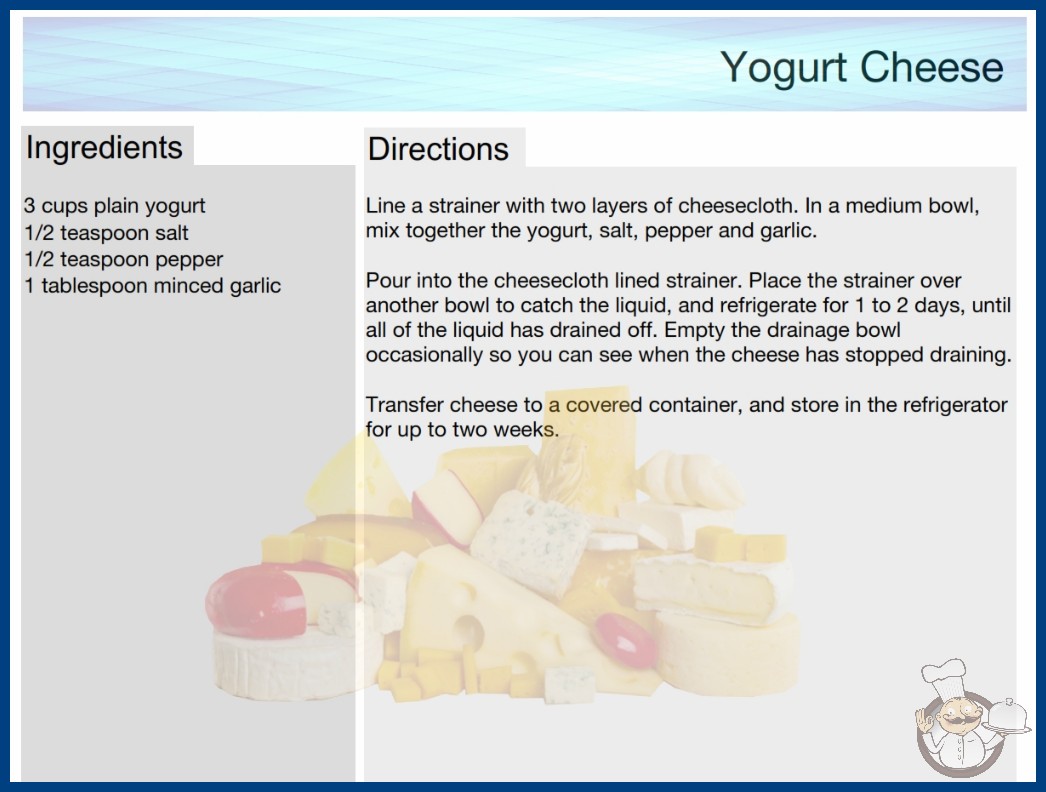 Yogurt Cheese

Ingredients

3 cups plain yogurt
1/2 teaspoon salt
1/2 teaspoon pepper
1 tablespoon minced garlic

Directions

Line a strainer with two layers of cheesecloth. In a medium bowl, mix together the yogurt, salt, pepper and garlic.

Pour into the cheesecloth lined strainer. Place the strainer over another bowl to catch the liquid, and refrigerate for 1 to 2 days, until all of the liquid has drained off. Empty the drainage bowl occasionally so you can see when the cheese has stopped draining.

Transfer cheese to a covered container, and store in the refrigerator for up to two weeks.